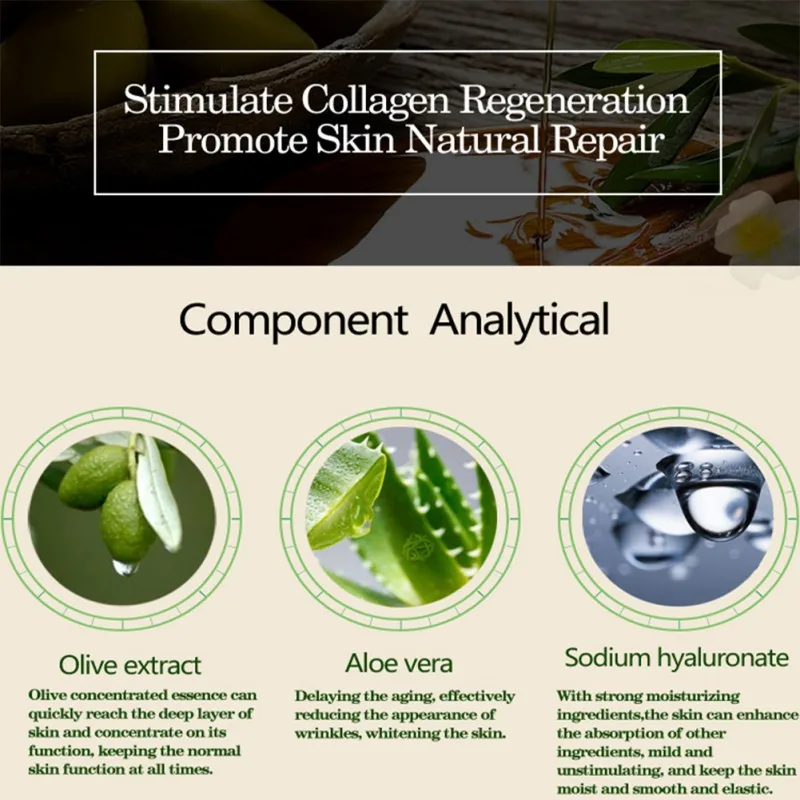 Stimulate Collagen Regeneration
Promote Skin Natural Repair

Component Analytical

Olive extract

Olive concentrated essence can quickly reach the deep layer of skin and concentrate on its function, keeping the normal skin function at all times.

Aloe vera

Delaying the aging, effectively reducing the appearance of wrinkles, whitening the skin.

Sodium hyaluronate

With strong moisturizing ingredients,the skin can enhance the absorption of other ingredients, mild and unstimulating, and keep the skin moist and smooth and elastic.